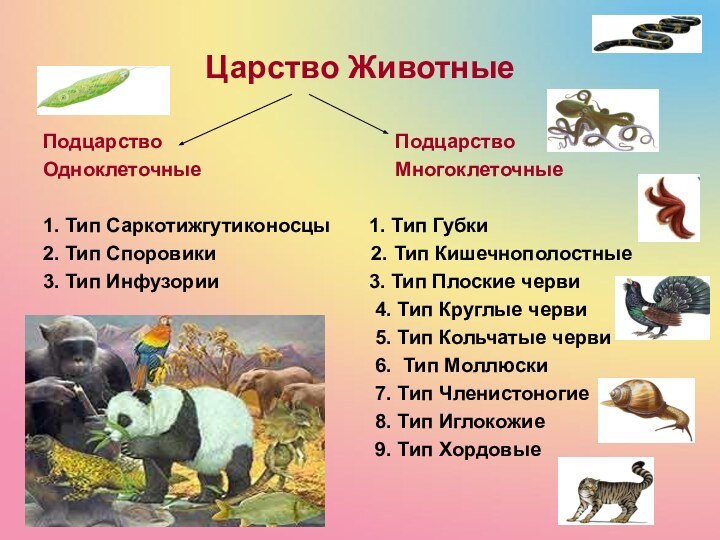 Царство Животные

Подцарство Одноклеточные

1. Тип Саркотижгутиконосцы
2. Тип Споровики
3. Тип Инфузории

Подцарство Многоклеточные

1. Тип Губки
2. Тип Кишечнополостные
3. Тип Плоские черви
4. Тип Круглые черви
5. Тип Кольчатые черви
6. Тип Моллюски
7. Тип Членистоногие
8. Тип Иглокожие
9. Тип Хордовые